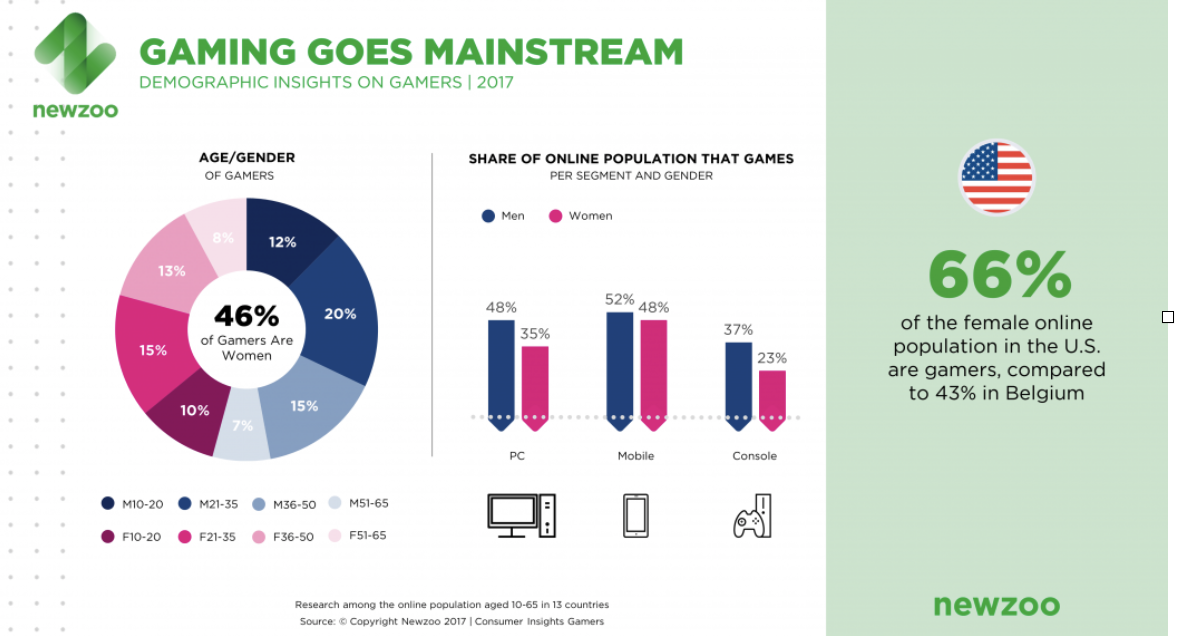 newzoo

GAMING GOES MAINSTREAM
DEMOGRAPHIC INSIGHTS ON GAMERS | 2017

AGE/GENDER
OF GAMERS

12%
20%
15%
7%
10%
15%
13%
8%

46%
of Gamers Are Women

M10-20 M21-35 M36-50 M51-65
F10-20 F21-35 F36-50 F51-65

SHARE OF ONLINE POPULATION THAT GAMES
PER SEGMENT AND GENDER

Men Women

48% 35%
52% 48%
37% 23%

PC Mobile Console

Research among the online population aged 10-65 in 13 countries
Source: © Copyright Newzoo 2017 | Consumer Insights Gamers

66%
of the female online population in the U.S. are gamers, compared to 43% in Belgium

newzoo